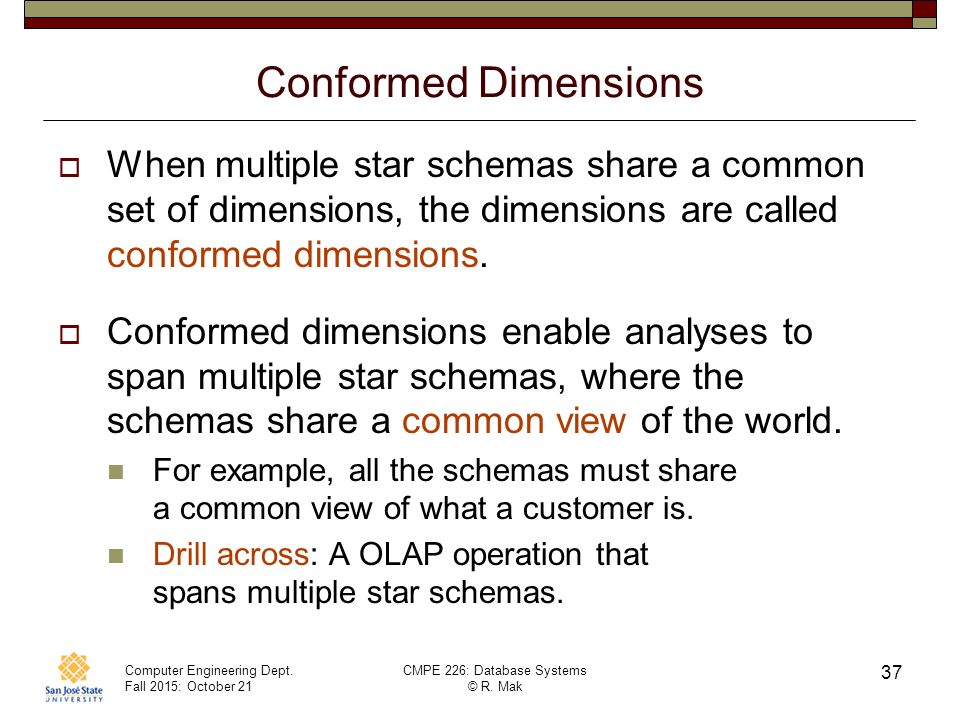 Conformed Dimensions

When multiple star schemas share a common set of dimensions, the dimensions are called conformed dimensions.

Conformed dimensions enable analyses to span multiple star schemas, where the schemas share a common view of the world.

For example, all the schemas must share a common view of what a customer is.

Drill across: A OLAP operation that spans multiple star schemas.

San José State UNIVERSITY

Computer Engineering Dept.
Fall 2015: October 21

CMPE 226: Database Systems
© R. Mak

37